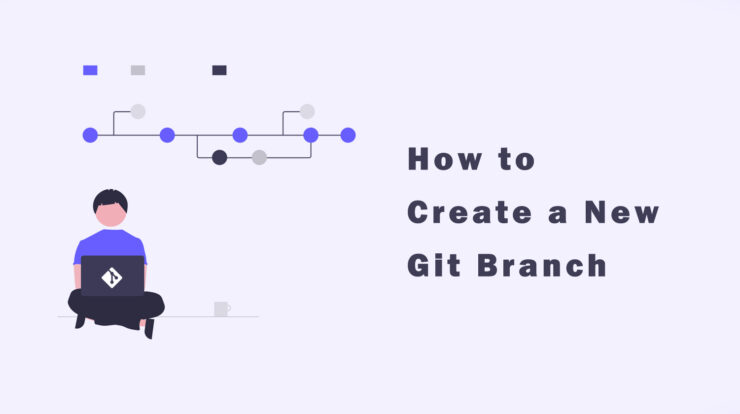 How to
Create a New
Git Branch